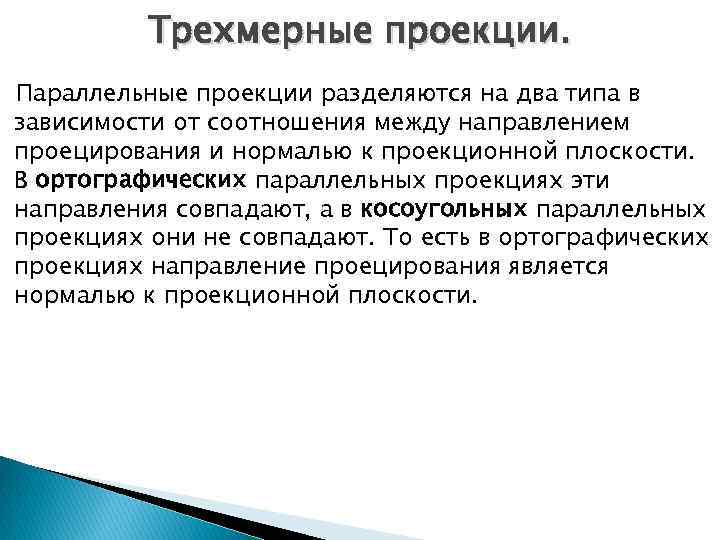 Трехмерные проекции.

Параллельные проекции разделяются на два типа в зависимости от соотношения между направлением проецирования и нормалью к проекционной плоскости. В ортографических параллельных проекциях эти направления совпадают, а в косоугольных параллельных проекциях они не совпадают. То есть в ортографических проекциях направление проецирования является нормалью к проекционной плоскости.